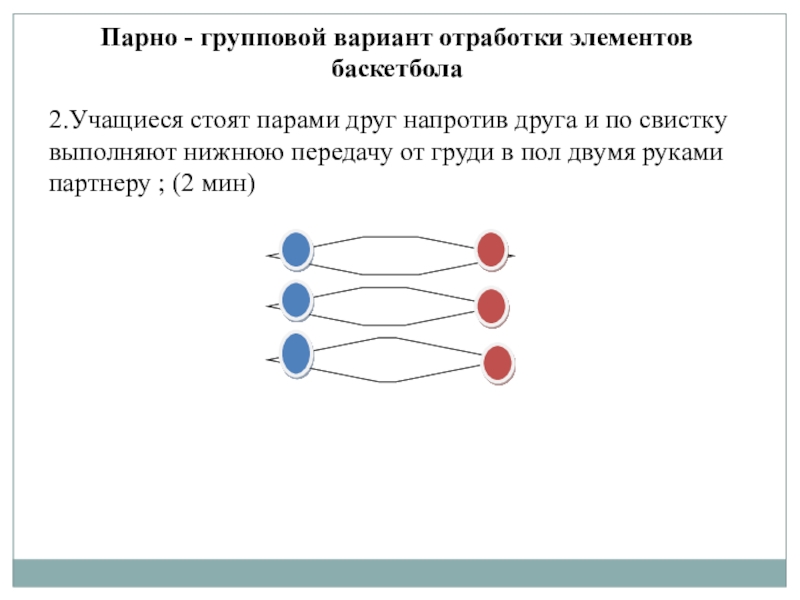 Парно - групповой вариант отработки элементов баскетбола

2.Учащиеся стоят парами друг напротив друга и по свистку выполняют нижнюю передачу от груди в пол двумя руками партнеру ; (2 мин)